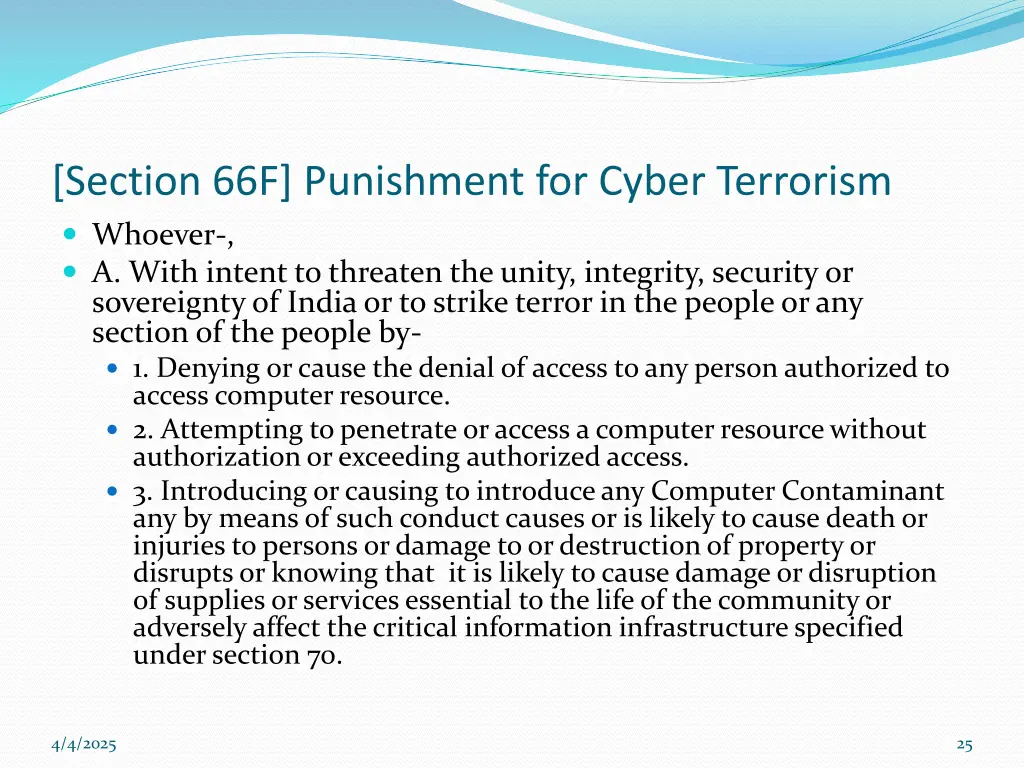 [Section 66F] Punishment for Cyber Terrorism

Whoever-,

A. With intent to threaten the unity, integrity, security or sovereignty of India or to strike terror in the people or any section of the people by-

1. Denying or cause the denial of access to any person authorized to access computer resource.

2. Attempting to penetrate or access a computer resource without authorization or exceeding authorized access.

3. Introducing or causing to introduce any Computer Contaminant any by means of such conduct causes or is likely to cause death or injuries to persons or damage to or destruction of property or disrupts or knowing that it is likely to cause damage or disruption of supplies or services essential to the life of the community or adversely affect the critical information infrastructure specified under section 70.

4/4/2025

25